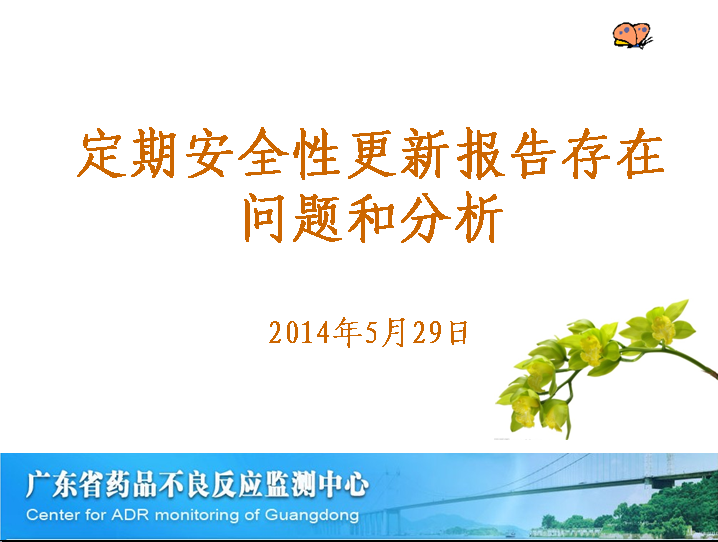 定期安全性更新报告存在问题和分析

2014年5月29日

广东省药品不良反应监测中心
Center for ADR monitoring of Guangdong